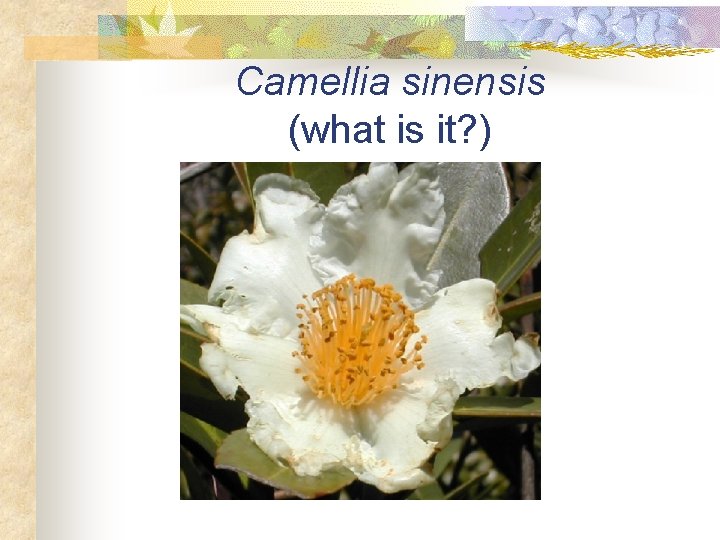 Camellia sinensis
(what is it?)